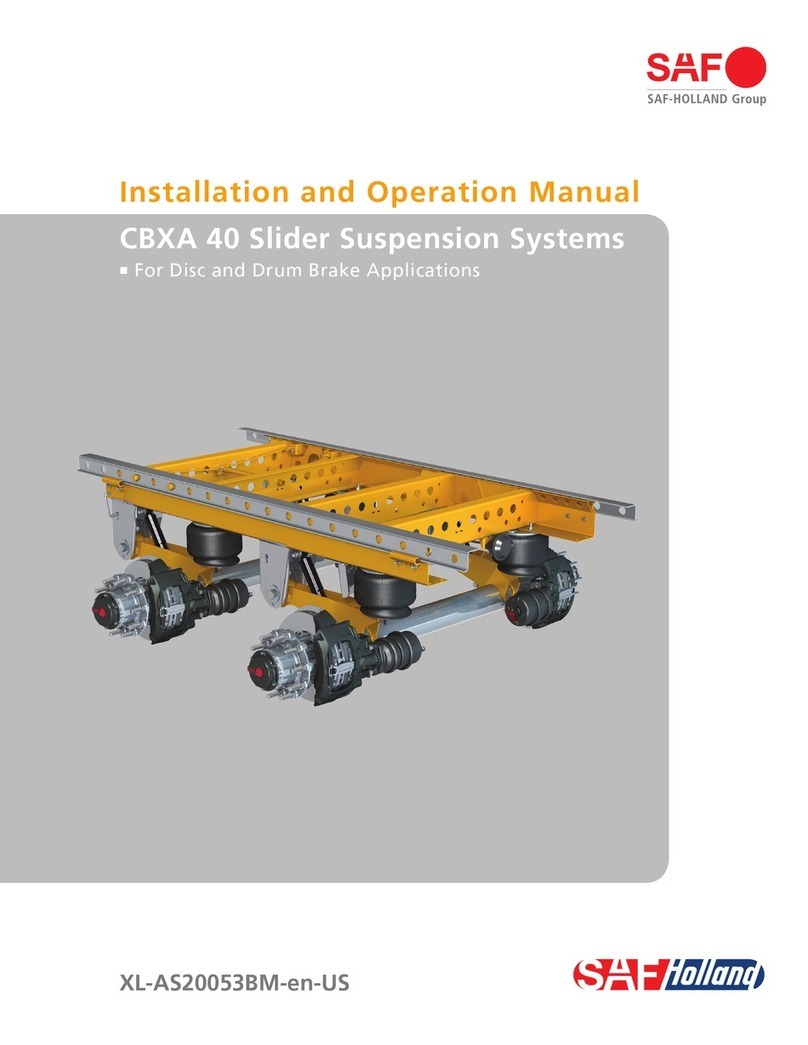 SAF
SAF-HOLLAND Group

Installation and Operation Manual

CBXA 40 Slider Suspension Systems

▪ For Disc and Drum Brake Applications

XL-AS20053BM-en-US

SAF Holland